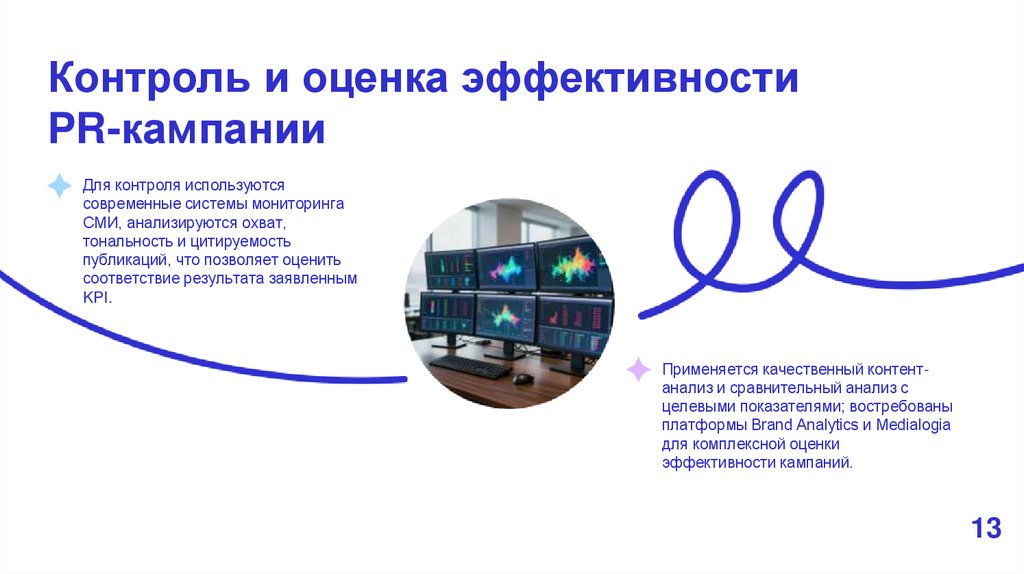 Контроль и оценка эффективности PR-кампании

Для контроля используются современные системы мониторинга СМИ, анализируются охват, тональность и цитируемость публикаций, что позволяет оценить соответствие результата заявленным KPI.

Применяется качественный контент-анализ и сравнительный анализ с целевыми показателями; востребованы платформы Brand Analytics и Medialogia для комплексной оценки эффективности кампаний.

13